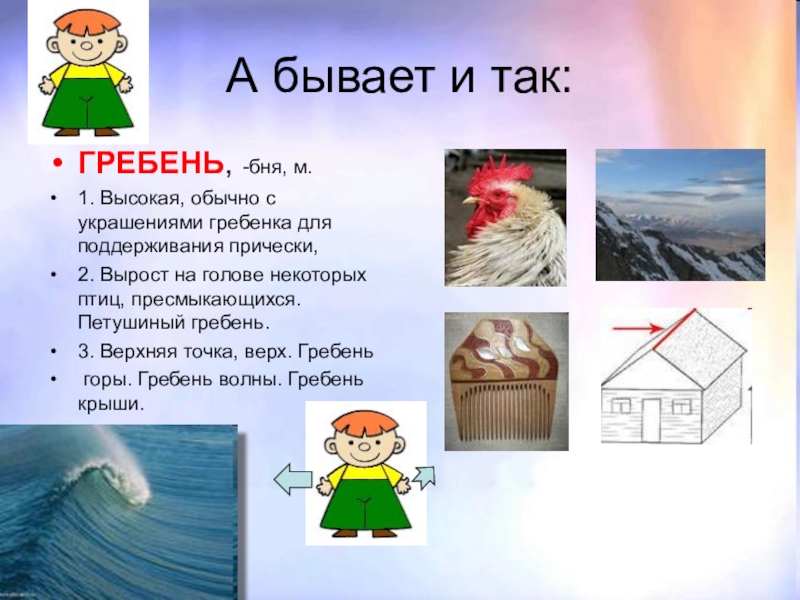 А бывает и так:

• ГРЕБЕНЬ, -бня, м.
• 1. Высокая, обычно с украшениями гребенка для поддерживания прически,
• 2. Вырост на голове некоторых птиц, пресмыкающихся. Петушиный гребень.
• 3. Верхняя точка, верх. Гребень
• горы. Гребень волны. Гребень крыши.